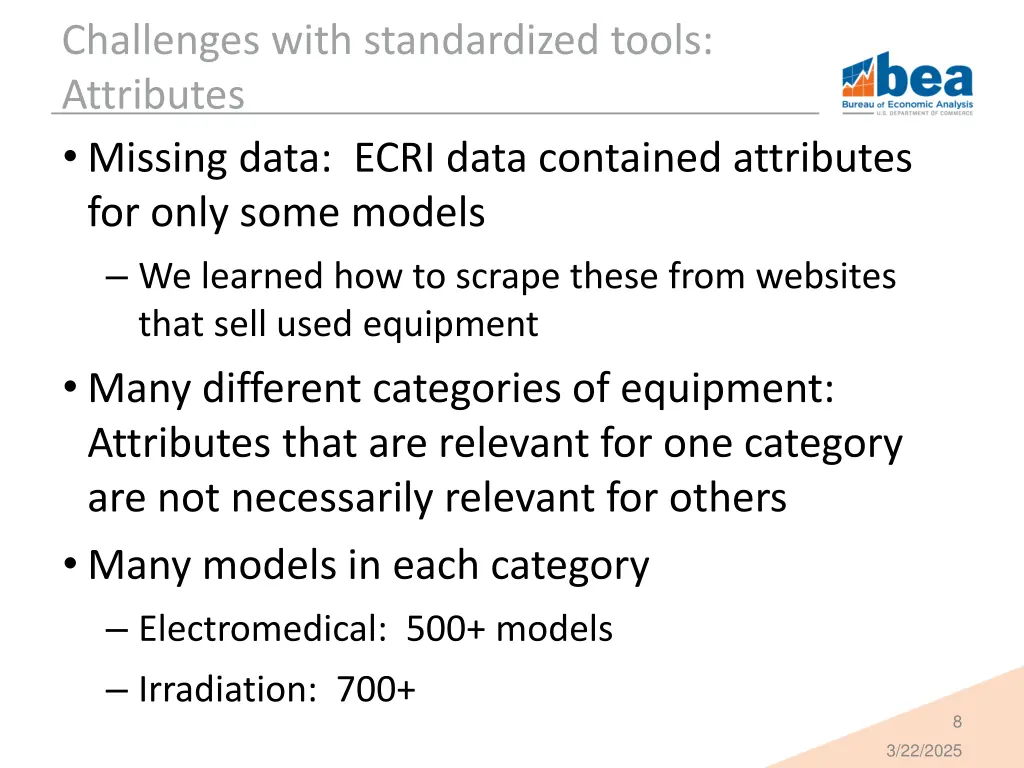 Challenges with standardized tools: Attributes

bea
Bureau of Economic Analysis
U.S. DEPARTMENT OF COMMERCE

• Missing data: ECRI data contained attributes for only some models
– We learned how to scrape these from websites that sell used equipment

• Many different categories of equipment: Attributes that are relevant for one category are not necessarily relevant for others

• Many models in each category
– Electromedical: 500+ models
– Irradiation: 700+

8

3/22/2025